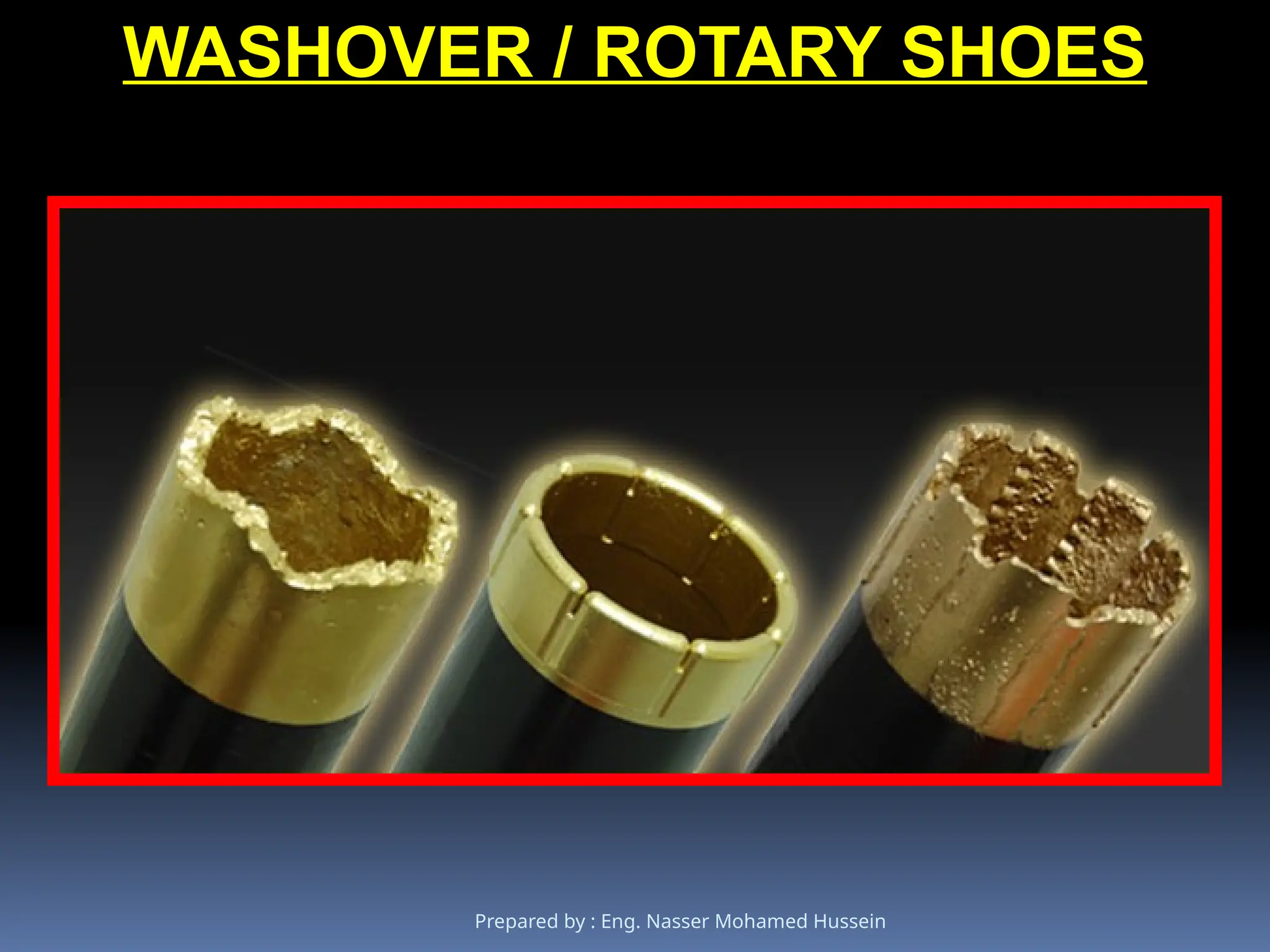 WASHOVER / ROTARY SHOES

Prepared by : Eng. Nasser Mohamed Hussein